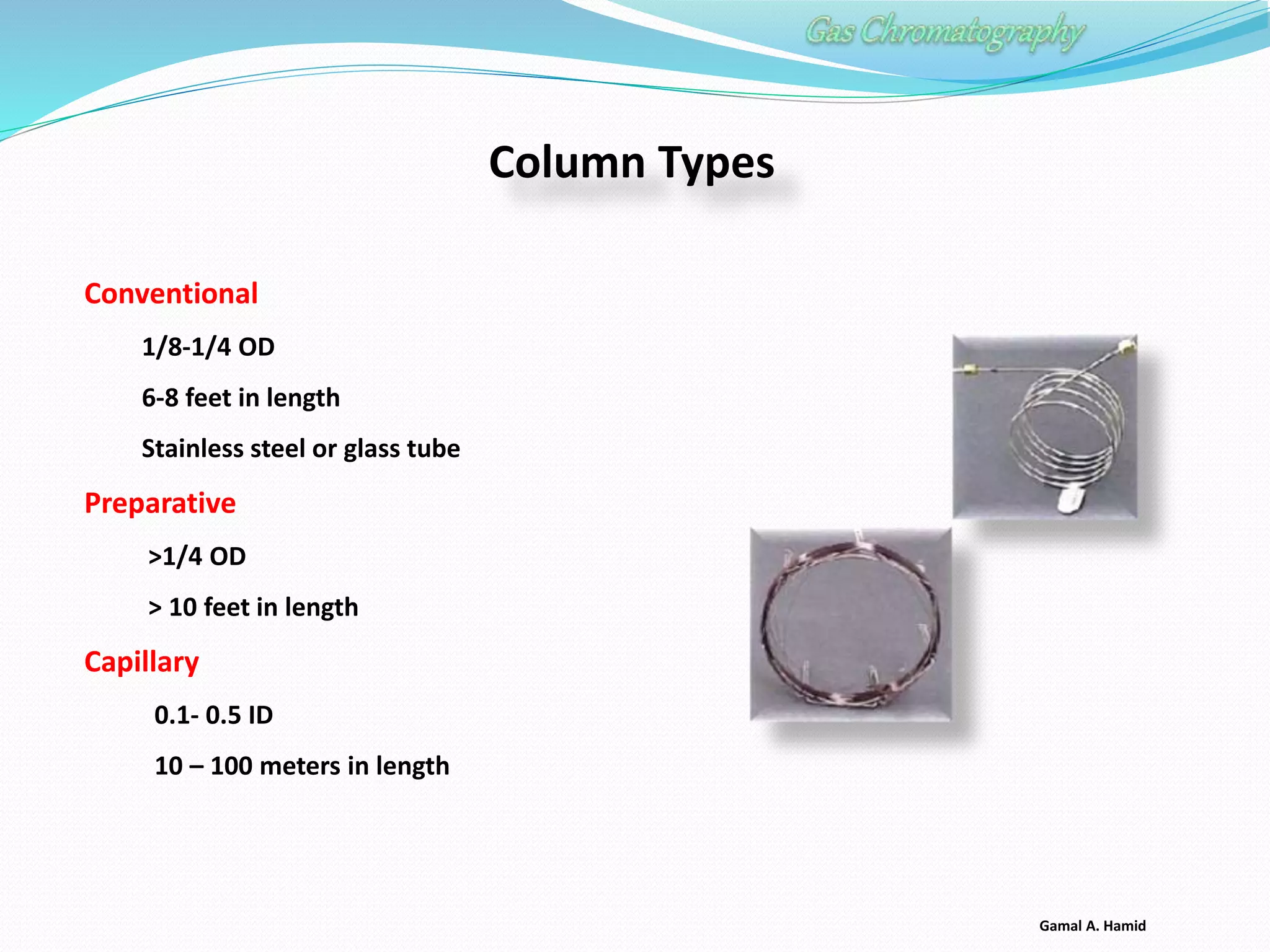 Gas Chromatography

Column Types

Conventional

1/8-1/4 OD

6-8 feet in length

Stainless steel or glass tube

Preparative

>1/4 OD

> 10 feet in length

Capillary

0.1- 0.5 ID

10 – 100 meters in length

Gamal A. Hamid